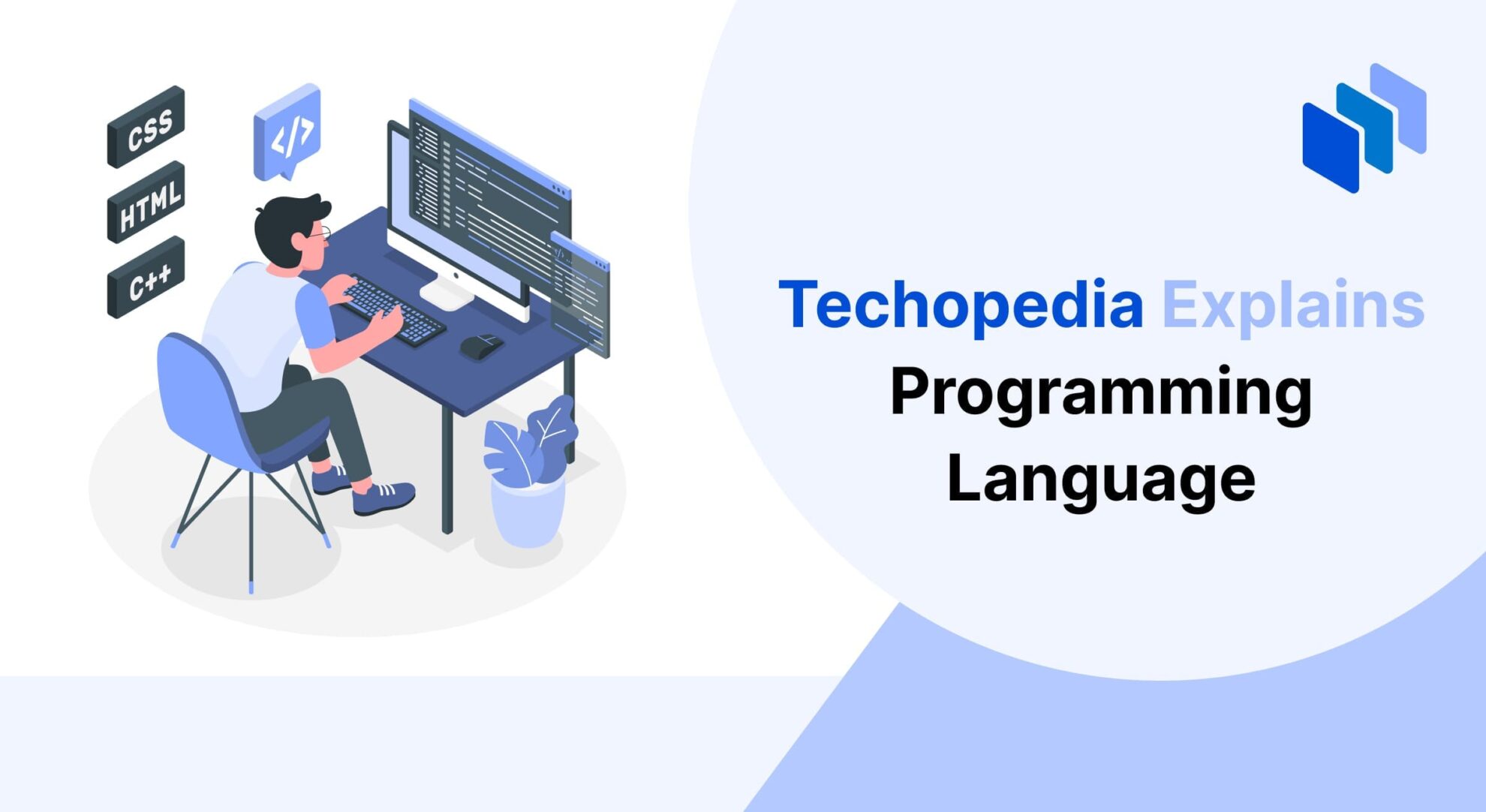 CSS
HTML
C++
</>

Techopedia Explains
Programming
Language